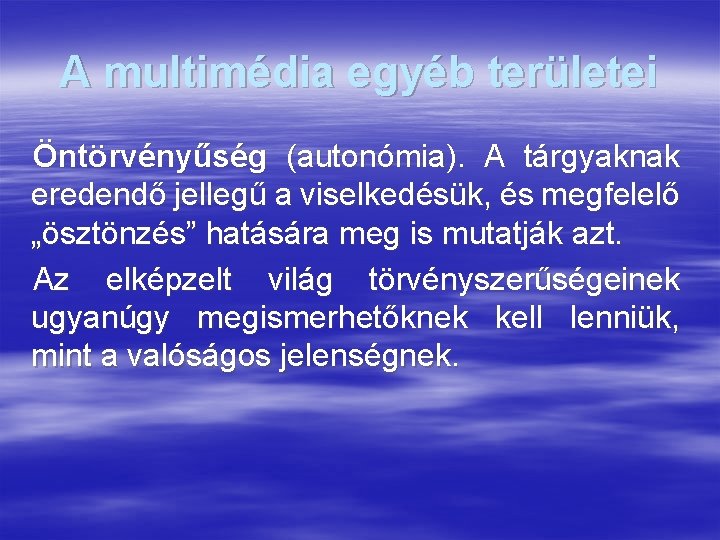 A multimédia egyéb területei

Öntörvényűség (autonómia). A tárgyaknak eredendő jellegű a viselkedésük, és megfelelő „ösztönzés” hatására meg is mutatják azt.

Az elképzelt világ törvényszerűségeinek ugyanúgy megismerhetőknek kell lenniük, mint a valóságos jelenségnek.